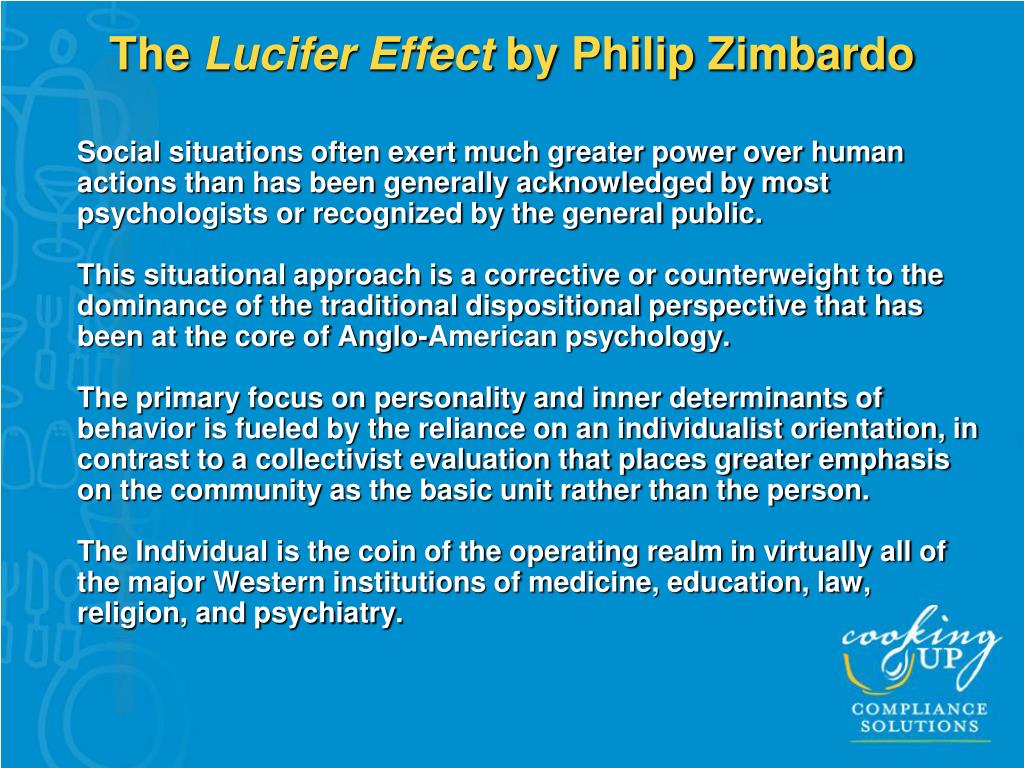 The Lucifer Effect by Philip Zimbardo

Social situations often exert much greater power over human actions than has been generally acknowledged by most psychologists or recognized by the general public.

This situational approach is a corrective or counterweight to the dominance of the traditional dispositional perspective that has been at the core of Anglo-American psychology.

The primary focus on personality and inner determinants of behavior is fueled by the reliance on an individualist orientation, in contrast to a collectivist evaluation that places greater emphasis on the community as the basic unit rather than the person.

The Individual is the coin of the operating realm in virtually all of the major Western institutions of medicine, education, law, religion, and psychiatry.

cooking UP

COMPLIANCE SOLUTIONS